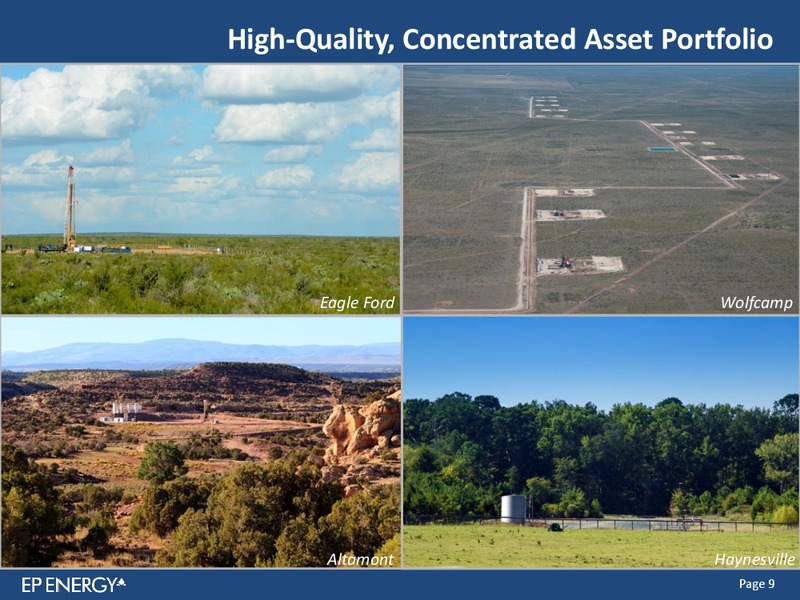 High-Quality, Concentrated Asset Portfolio

Eagle Ford

Wolfcamp

Altamont

Haynesville

EP ENERGY

Page 9